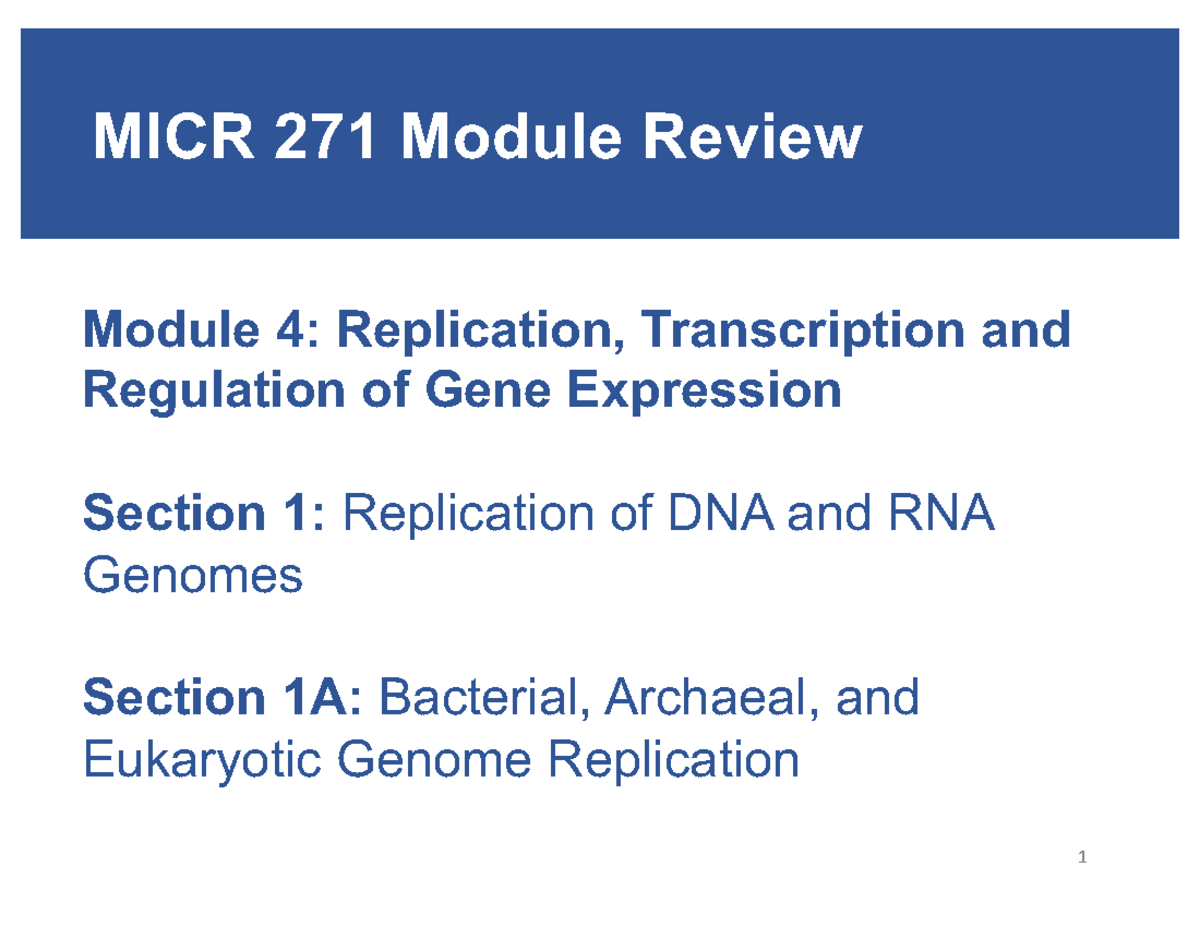 MICR 271 Module Review

Module 4: Replication, Transcription and Regulation of Gene Expression

Section 1: Replication of DNA and RNA Genomes

Section 1A: Bacterial, Archaeal, and Eukaryotic Genome Replication

1